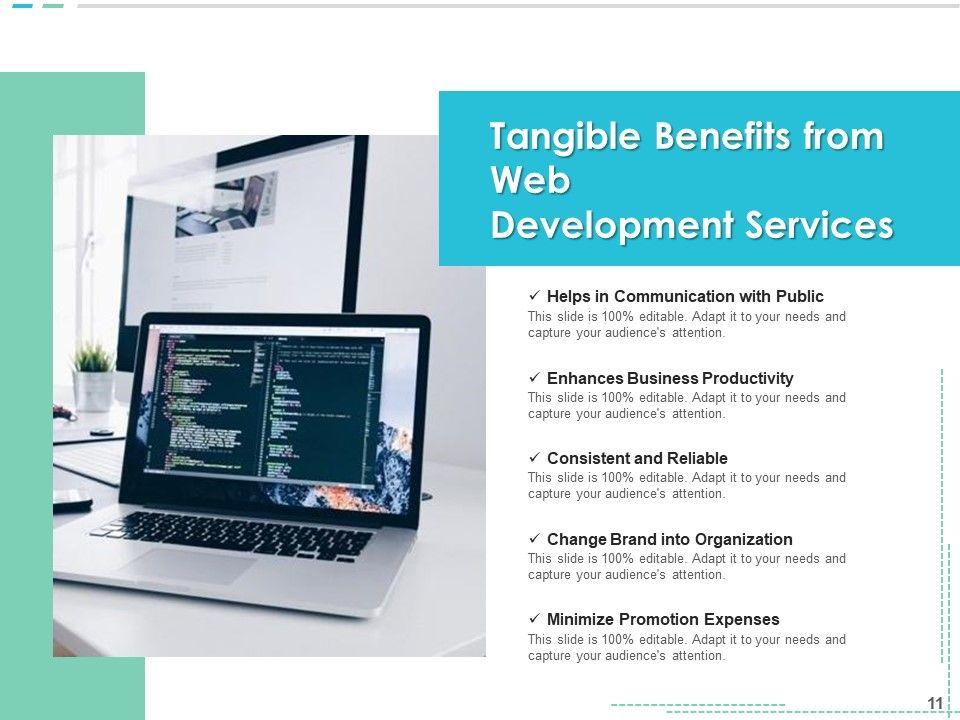 Tangible Benefits from Web Development Services

✓ Helps in Communication with Public
This slide is 100% editable. Adapt it to your needs and capture your audience's attention.

✓ Enhances Business Productivity
This slide is 100% editable. Adapt it to your needs and capture your audience's attention.

✓ Consistent and Reliable
This slide is 100% editable. Adapt it to your needs and capture your audience's attention.

✓ Change Brand into Organization
This slide is 100% editable. Adapt it to your needs and capture your audience's attention.

✓ Minimize Promotion Expenses
This slide is 100% editable. Adapt it to your needs and capture your audience's attention.

11